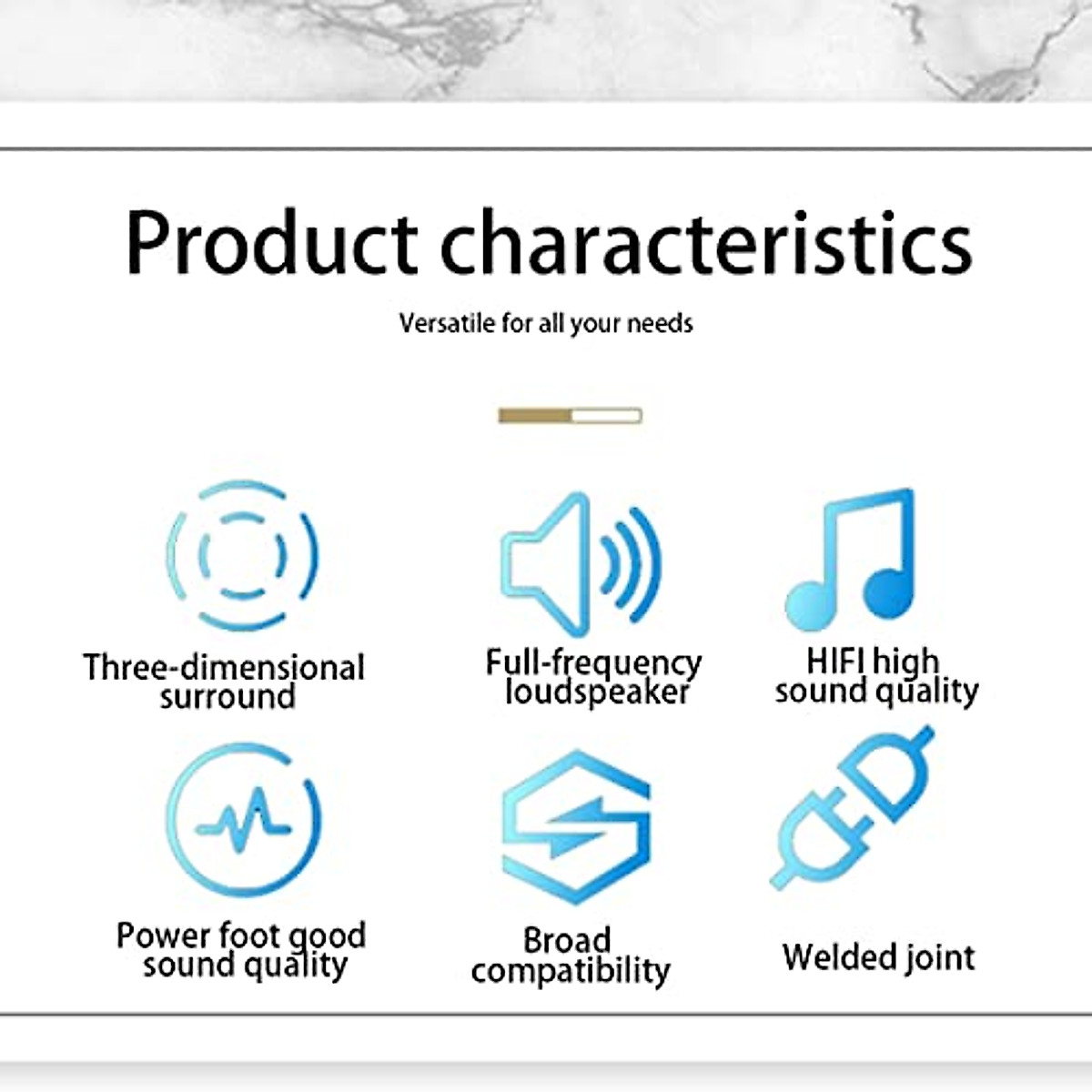 Product characteristics

Versatile for all your needs

Three-dimensional surround

Full-frequency loudspeaker

HIFI high sound quality

Power foot good sound quality

Broad compatibility

Welded joint